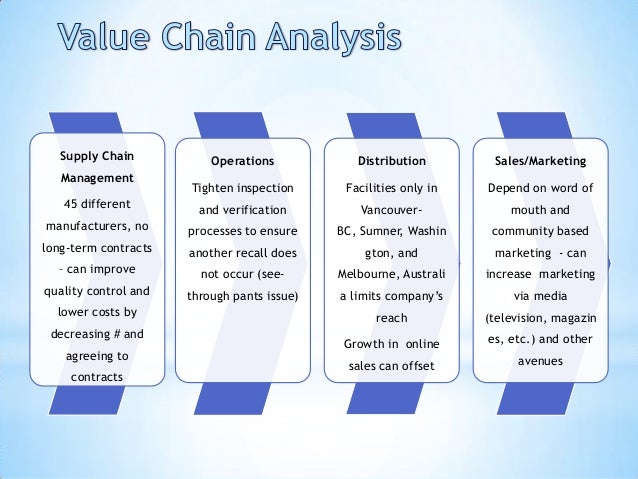 Value Chain Analysis

Supply Chain Management

45 different manufacturers, no long-term contracts – can improve quality control and lower costs by decreasing # and agreeing to contracts

Operations

Tighten inspection and verification processes to ensure another recall does not occur (see-through pants issue)

Distribution

Facilities only in Vancouver-BC, Sumner, Washin gton, and Melbourne, Australi a limits company's reach

Growth in online sales can offset

Sales/Marketing

Depend on word of mouth and community based marketing - can increase marketing via media (television, magazin es, etc.) and other avenues